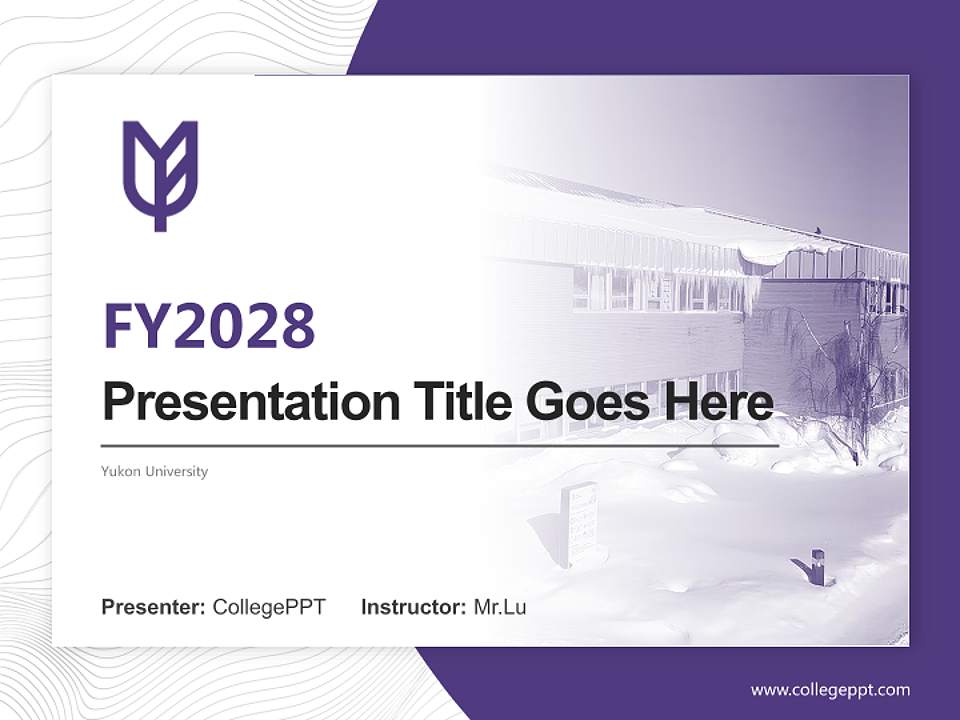 FY2028

Presentation Title Goes Here

Yukon University

Presenter: CollegePPT Instructor: Mr.Lu

www.collegeppt.com